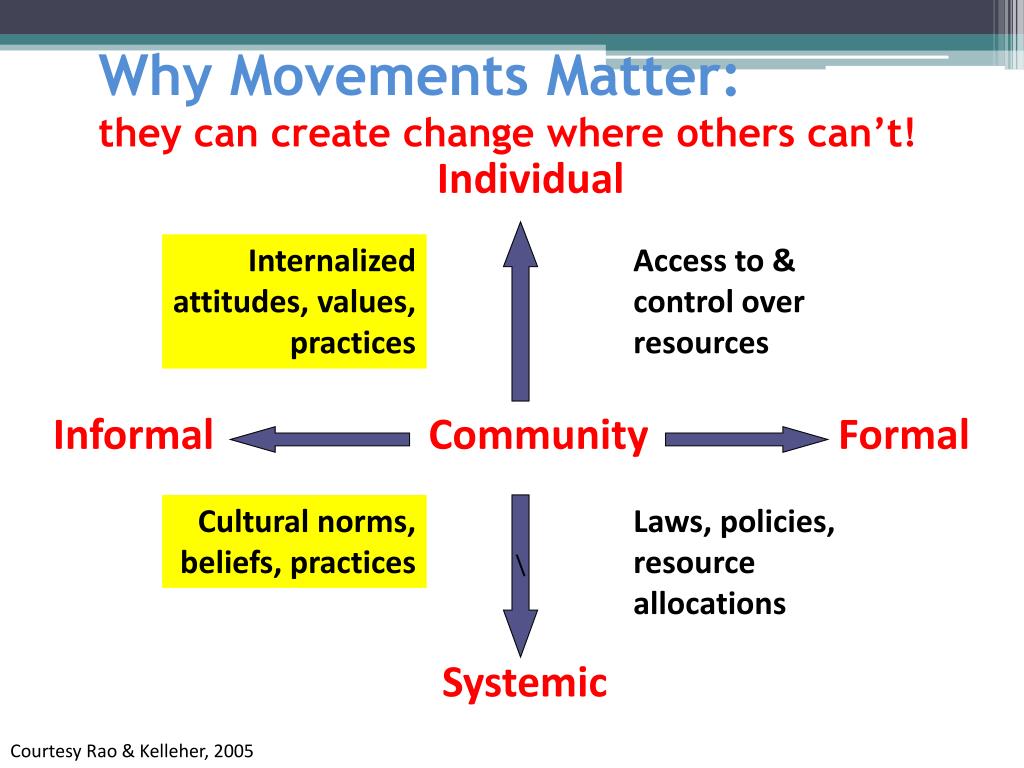 Why Movements Matter:
they can create change where others can't!

Individual

Internalized attitudes, values, practices

Access to & control over resources

Informal

Community

Formal

Cultural norms, beliefs, practices

\

Laws, policies, resource allocations

Systemic

Courtesy Rao & Kelleher, 2005